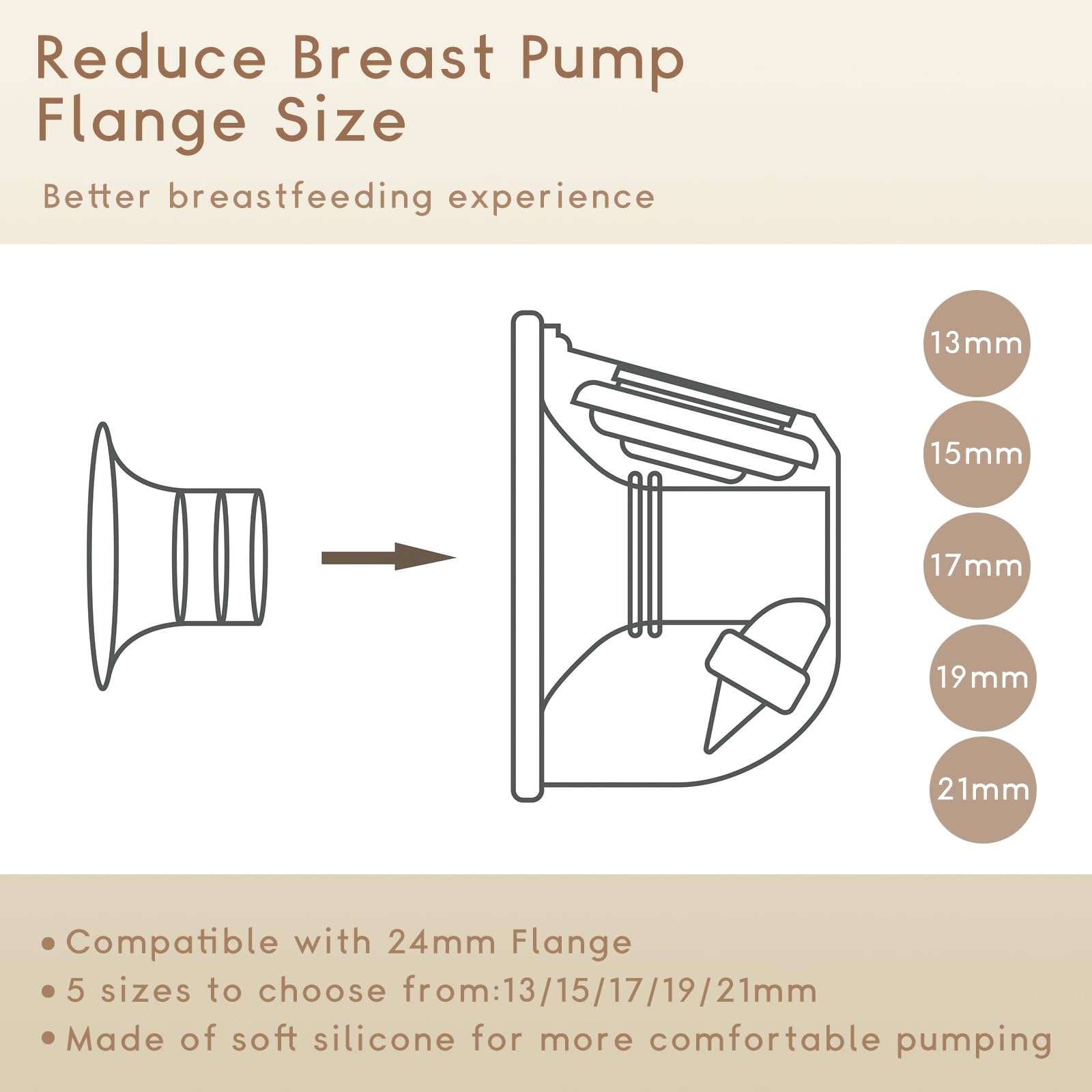 Reduce Breast Pump Flange Size

Better breastfeeding experience

13mm

15mm

17mm

19mm

21mm

• Compatible with 24mm Flange
• 5 sizes to choose from:13/15/17/19/21mm
• Made of soft silicone for more comfortable pumping